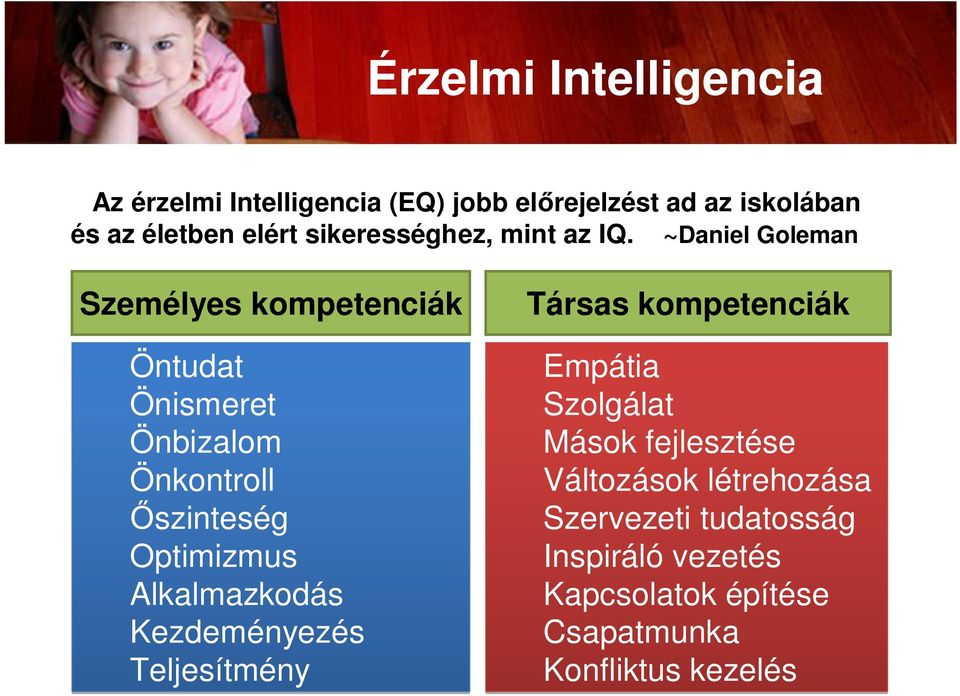 Érzelmi Intelligencia

Az érzelmi Intelligencia (EQ) jobb előrejelzést ad az iskolában és az életben elért sikerességhez, mint az IQ. ~Daniel Goleman

Személyes kompetenciák

Öntudat
Önismeret
Önbizalom
Önkontroll
Őszinteség
Optimizmus
Alkalmazkodás
Kezdeményezés
Teljesítmény

Társas kompetenciák

Empátia
Szolgálat
Mások fejlesztése
Változások létrehozása
Szervezeti tudatosság
Inspiráló vezetés
Kapcsolatok építése
Csapatmunka
Konfliktus kezelés